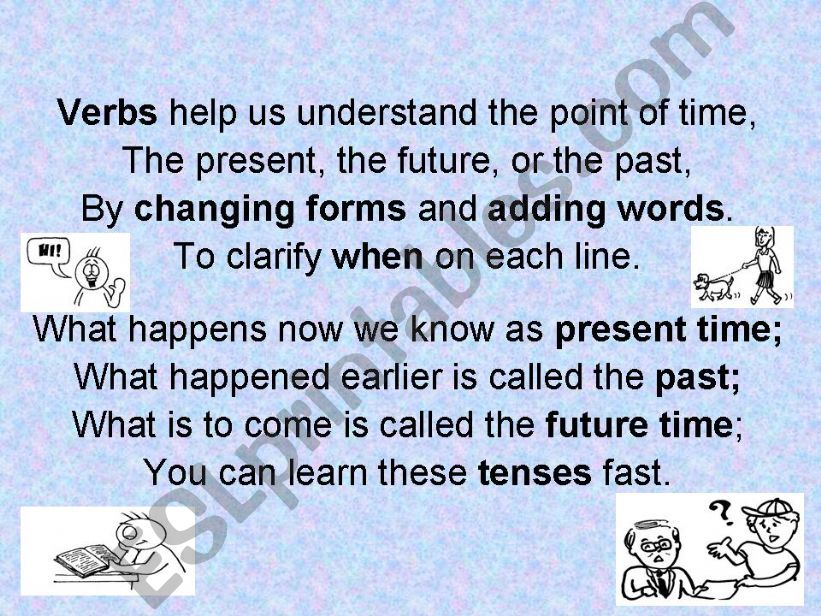 Verbs help us understand the point of time,
The present, the future, or the past,
By changing forms and adding words.
To clarify when on each line.

HI!

What happens now we know as present time;
What happened earlier is called the past;
What is to come is called the future time;
You can learn these tenses fast.

?

ESLprintables.com